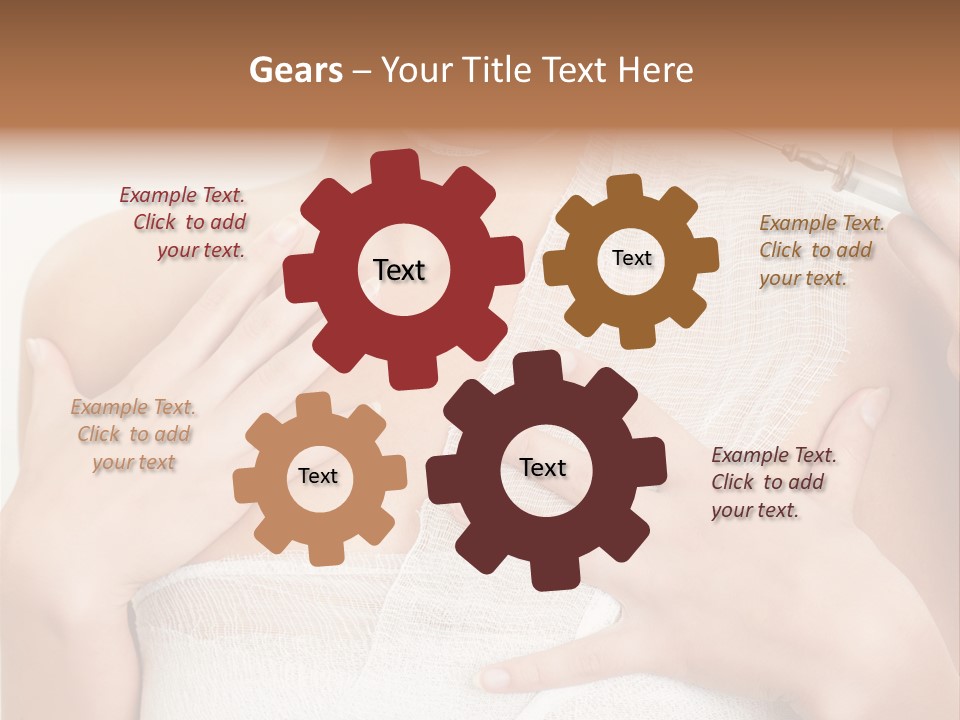 Gears – Your Title Text Here

Example Text. Click to add your text.

Text

Text

Example Text. Click to add your text.

Example Text. Click to add your text

Text

Text

Example Text. Click to add your text.